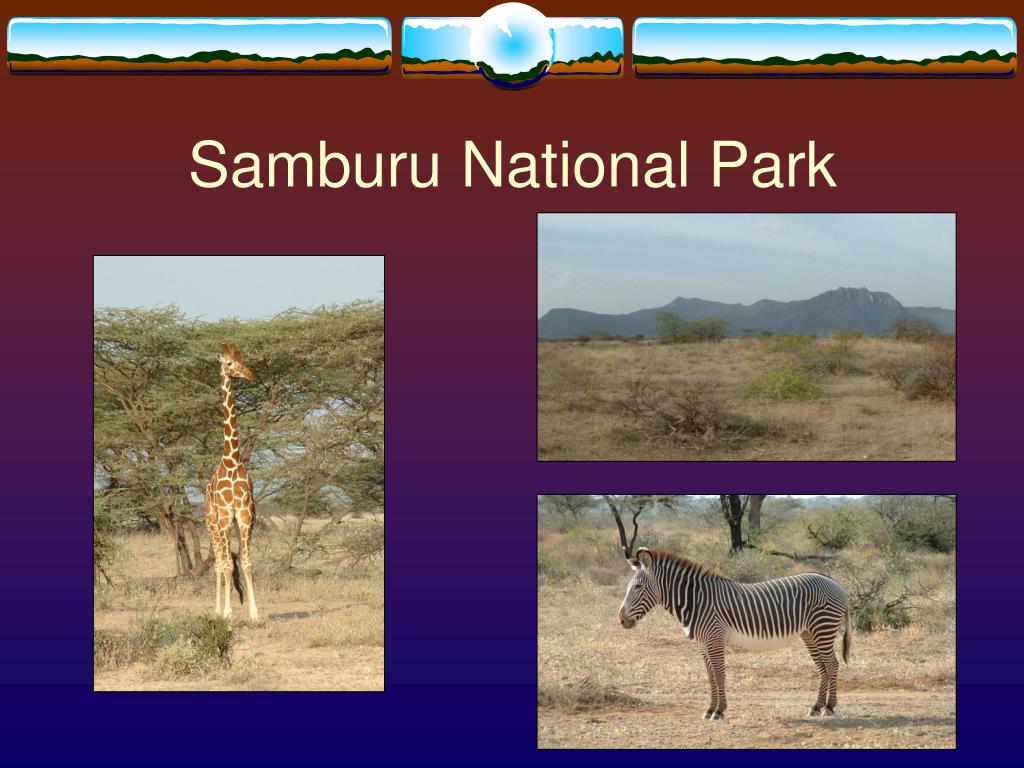 Samburu National Park